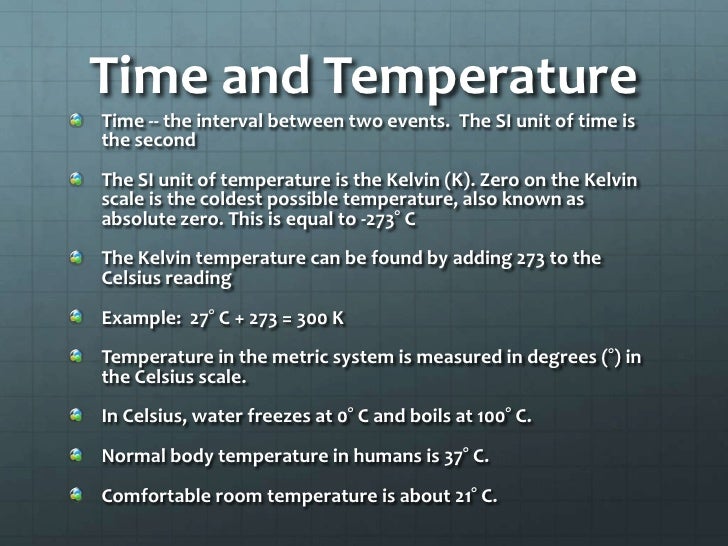 Time and Temperature

Time -- the interval between two events. The SI unit of time is the second

The SI unit of temperature is the Kelvin (K). Zero on the Kelvin scale is the coldest possible temperature, also known as absolute zero. This is equal to -273° C

The Kelvin temperature can be found by adding 273 to the Celsius reading

Example: 27° C + 273 = 300 K

Temperature in the metric system is measured in degrees (°) in the Celsius scale.

In Celsius, water freezes at 0° C and boils at 100° C.

Normal body temperature in humans is 37° C.

Comfortable room temperature is about 21° C.